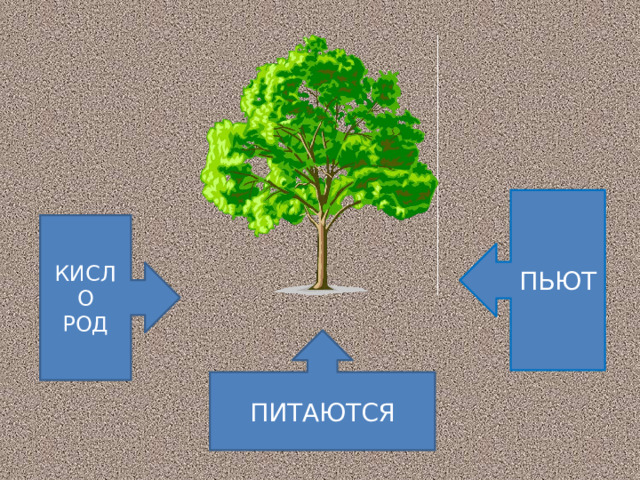 КИСЛ
О
РОД

ПЬЮТ

ПИТАЮТСЯ